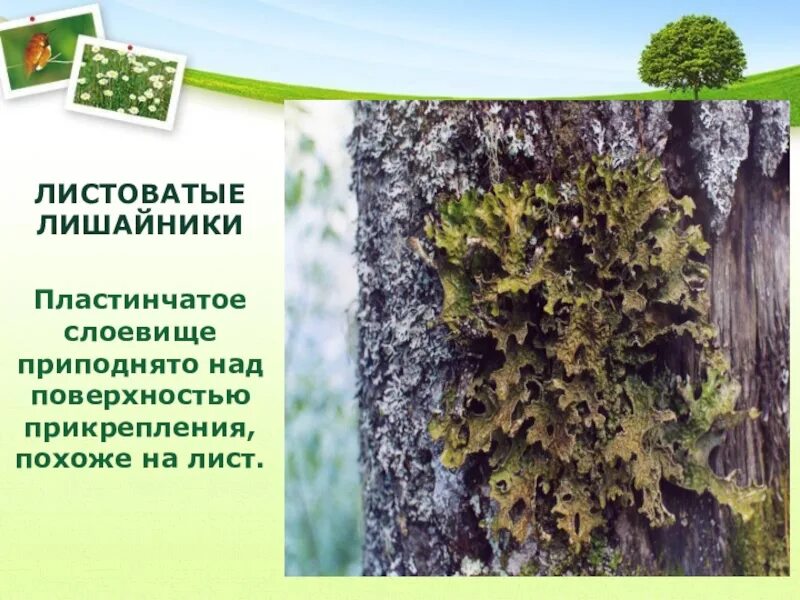 ЛИСТОВАТЫЕ ЛИШАЙНИКИ

Пластинчатое слоевище приподнято над поверхностью прикрепления, похоже на лист.